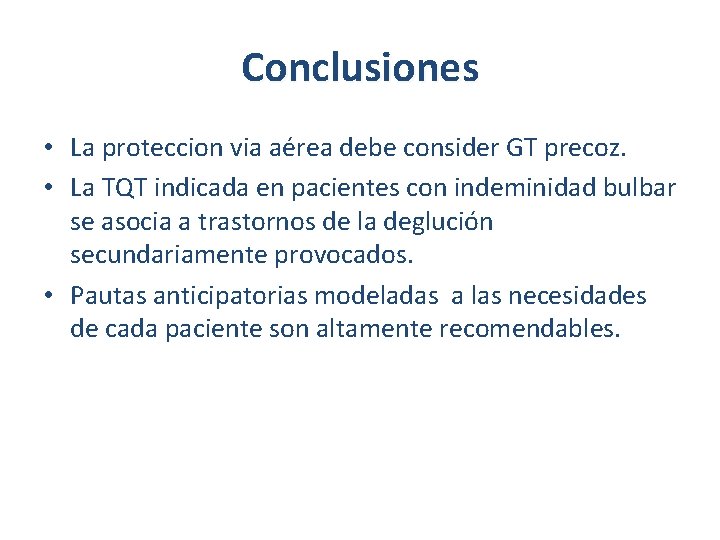 Conclusiones

• La proteccion via aérea debe consider GT precoz.
• La TQT indicada en pacientes con indeminidad bulbar se asocia a trastornos de la deglución secundariamente provocados.
• Pautas anticipatorias modeladas a las necesidades de cada paciente son altamente recomendables.